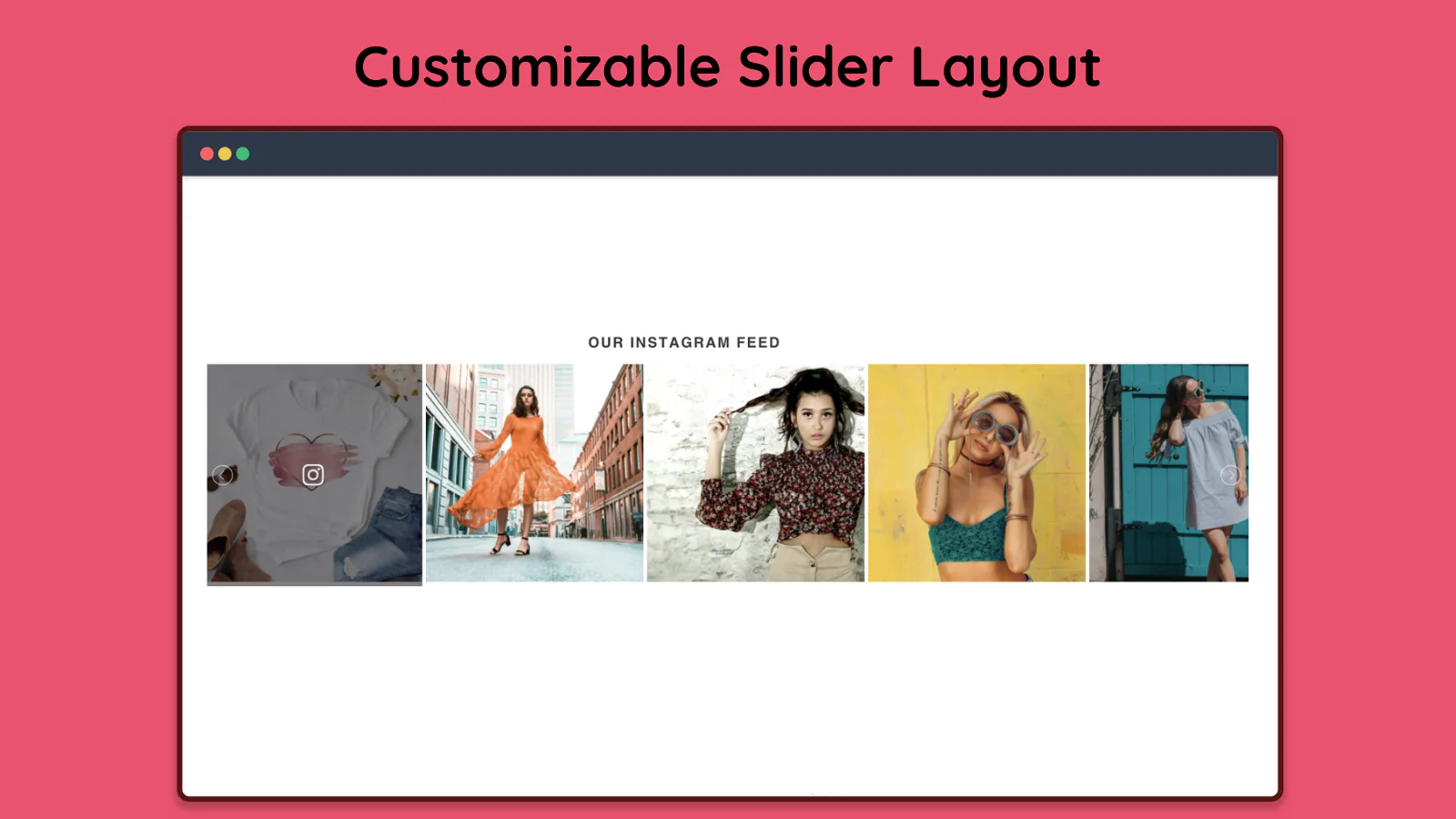 Customizable Slider Layout

OUR INSTAGRAM FEED